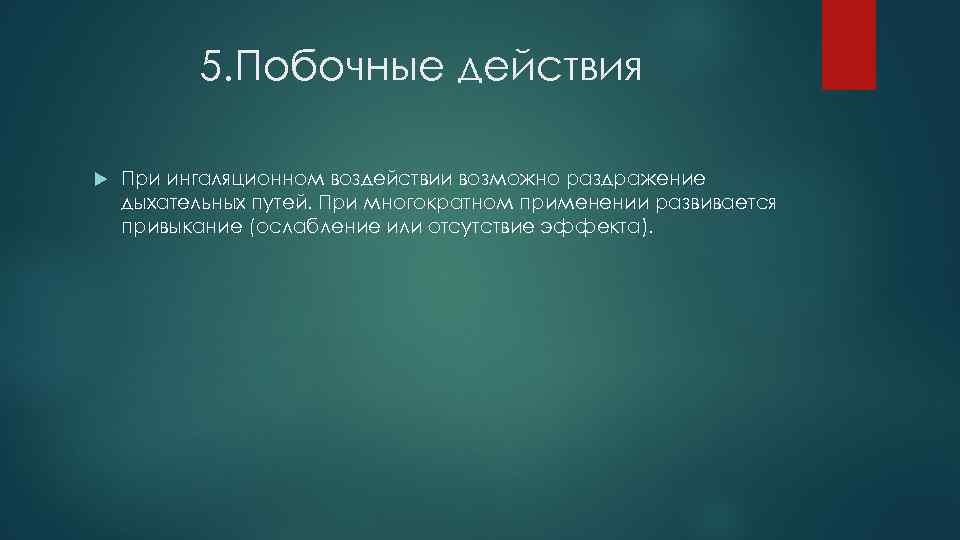 5.Побочные действия

При ингаляционном воздействии возможно раздражение дыхательных путей. При многократном применении развивается привыкание (ослабление или отсутствие эффекта).